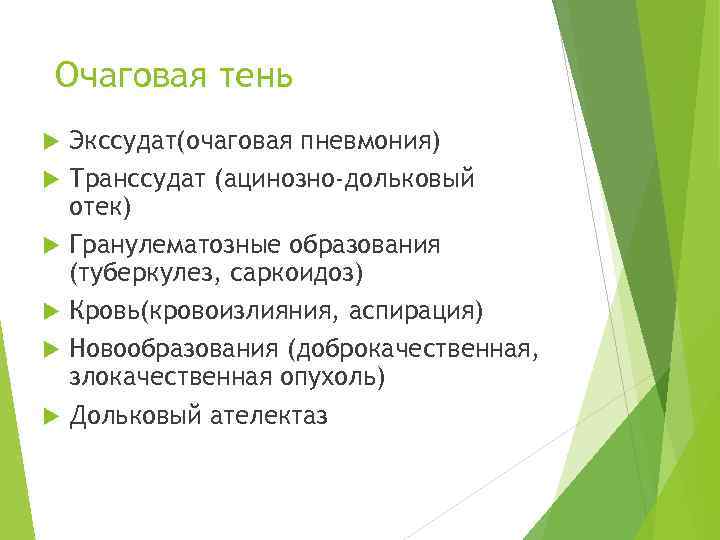 Очаговая тень

Экссудат(очаговая пневмония)

Транссудат (ацинозно-дольковый отек)

Гранулематозные образования (туберкулез, саркоидоз)

Кровь(кровоизлияния, аспирация)

Новообразования (доброкачественная, злокачественная опухоль)

Дольковый ателектаз